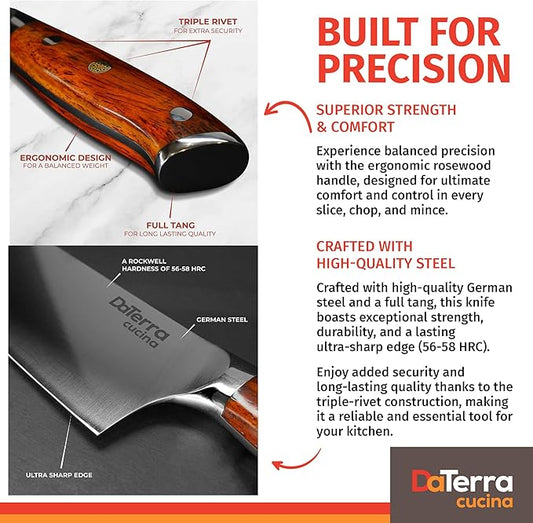 TRIPLE RIVET
FOR EXTRA SECURITY

ERGONOMIC DESIGN
FOR A BALANCED WEIGHT

FULL TANG
FOR LONG LASTING QUALITY

A ROCKWELL HARDNESS OF 56-58 HRC

DaTerra cucina

GERMAN STEEL

ULTRA SHARP EDGE

BUILT FOR PRECISION

SUPERIOR STRENGTH & COMFORT

Experience balanced precision with the ergonomic rosewood handle, designed for ultimate comfort and control in every slice, chop, and mince.

CRAFTED WITH HIGH-QUALITY STEEL

Crafted with high-quality German steel and a full tang, this knife boasts exceptional strength, durability, and a lasting ultra-sharp edge (56-58 HRC).

Enjoy added security and long-lasting quality thanks to the triple-rivet construction, making it a reliable and essential tool for your kitchen.

DaTerra cucina